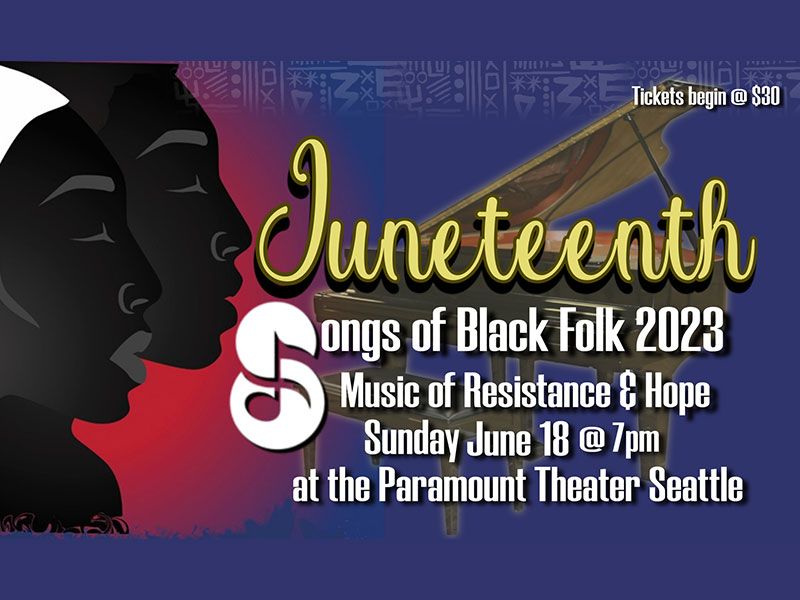 Tickets begin @ $30

Juneteenth

Songs of Black Folk 2023

Music of Resistance & Hope
Sunday June 18 @ 7pm
at the Paramount Theater Seattle